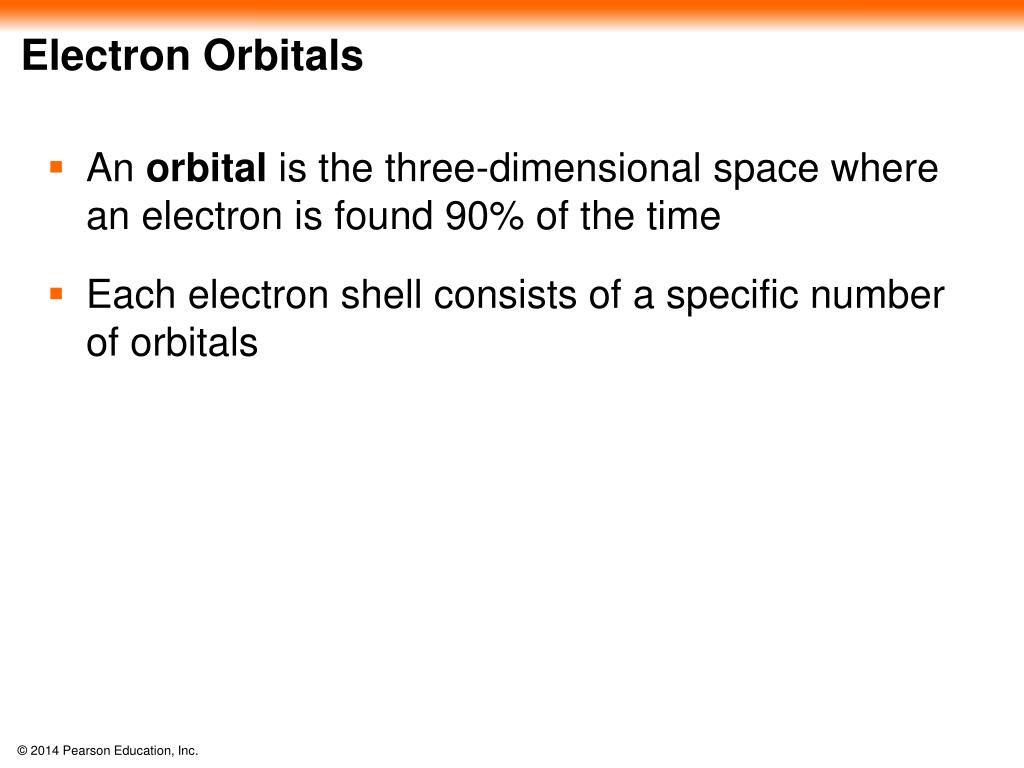 Electron Orbitals

▪ An orbital is the three-dimensional space where an electron is found 90% of the time

▪ Each electron shell consists of a specific number of orbitals

© 2014 Pearson Education, Inc.